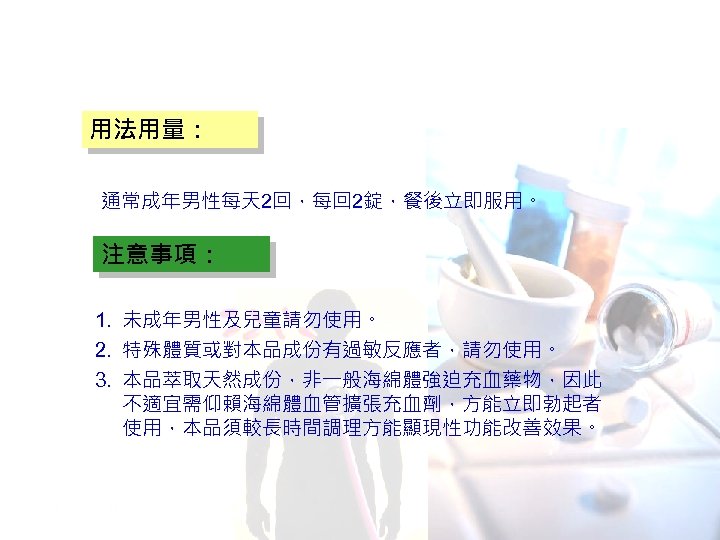 用法用量：

通常成年男性每天2回，每回2錠，餐後立即服用。

注意事項：

1. 未成年男性及兒童請勿使用。
2. 特殊體質或對本品成份有過敏反應者，請勿使用。
3. 本品萃取天然成份，非一般海綿體強迫充血藥物，因此不適宜需仰賴海綿體血管擴張充血劑，方能立即勃起者使用，本品須較長時間調理方能顯現性功能改善效果。